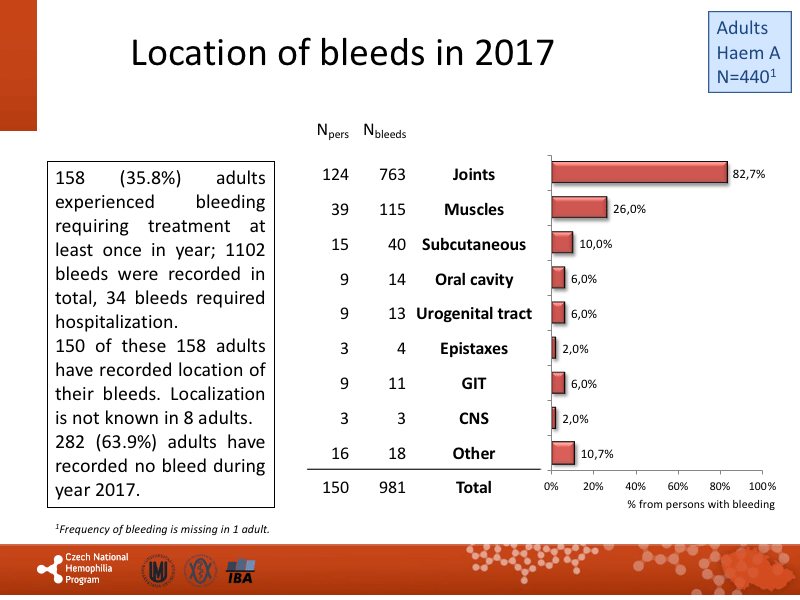 Location of bleeds in 2017

Adults
Haem A
N=440$^1$

158 (35.8%) adults experienced bleeding requiring treatment at least once in year; 1102 bleeds were recorded in total, 34 bleeds required hospitalization.
150 of these 158 adults have recorded location of their bleeds. Localization is not known in 8 adults.
282 (63.9%) adults have recorded no bleed during year 2017.

| $N_{pers}$ | $N_{bleeds}$ | | |
|---|---|---|---|
| 124 | 763 | Joints | 82,7% |
| 39 | 115 | Muscles | 26,0% |
| 15 | 40 | Subcutaneous | 10,0% |
| 9 | 14 | Oral cavity | 6,0% |
| 9 | 13 | Urogenital tract | 6,0% |
| 3 | 4 | Epistaxes | 2,0% |
| 9 | 11 | GIT | 6,0% |
| 3 | 3 | CNS | 2,0% |
| 16 | 18 | Other | 10,7% |
| 150 | 981 | Total | |

0% 20% 40% 60% 80% 100%
% from persons with bleeding

$^1$Frequency of bleeding is missing in 1 adult.

Czech National Hemophilia Program
IBA